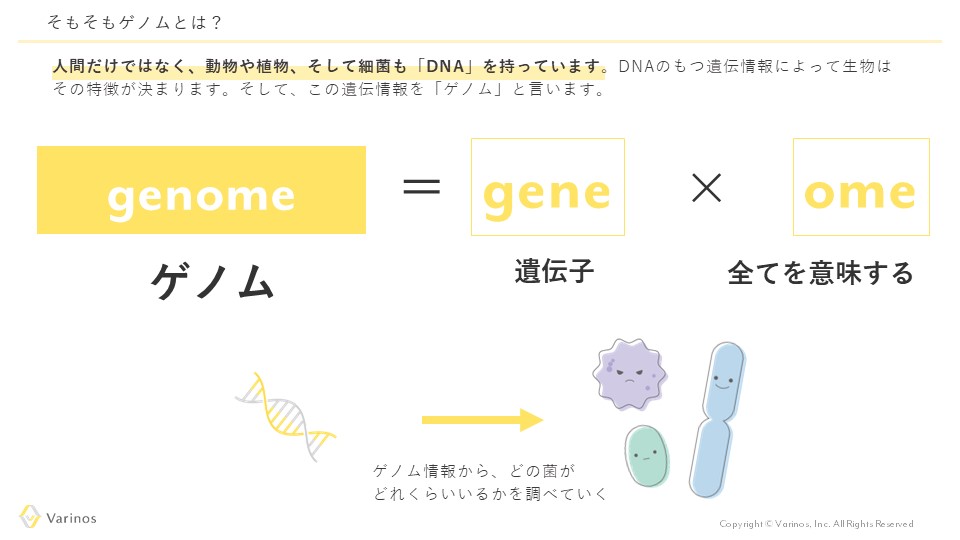 そもそもゲノムとは？

人間だけではなく、動物や植物、そして細菌も「DNA」を持っています。DNAのもつ遺伝情報によって生物はその特徴が決まります。そして、この遺伝情報を「ゲノム」と言います。

genome = gene × ome

ゲノム

遺伝子

全てを意味する

ゲノム情報から、どの菌がどれくらいいるかを調べていく

Varinos

Copyright © Varinos, Inc. All Rights Reserved